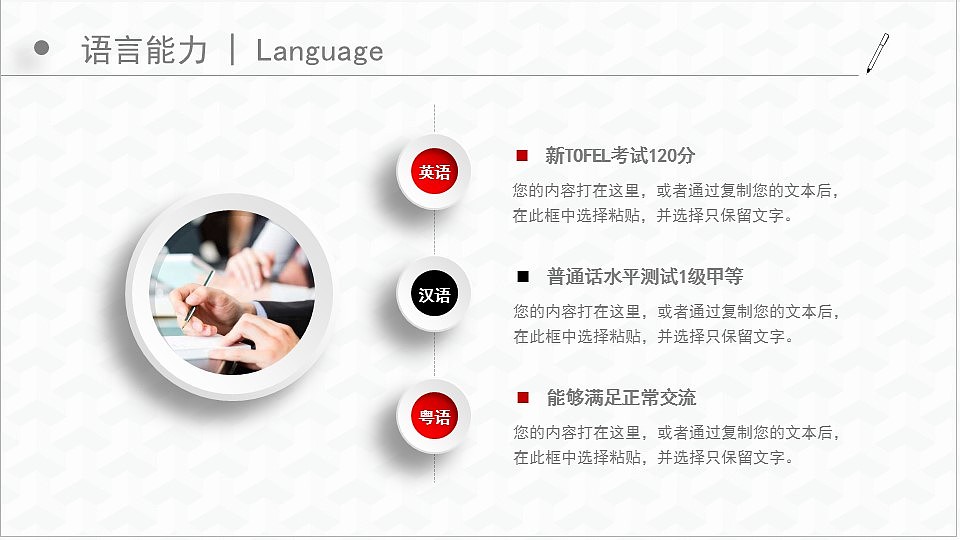 语言能力 | Language

英语

新TOFEL考试120分

您的内容打在这里，或者通过复制您的文本后，在此框中选择粘贴，并选择只保留文字。

汉语

普通话水平测试1级甲等

您的内容打在这里，或者通过复制您的文本后，在此框中选择粘贴，并选择只保留文字。

粤语

能够满足正常交流

您的内容打在这里，或者通过复制您的文本后，在此框中选择粘贴，并选择只保留文字。